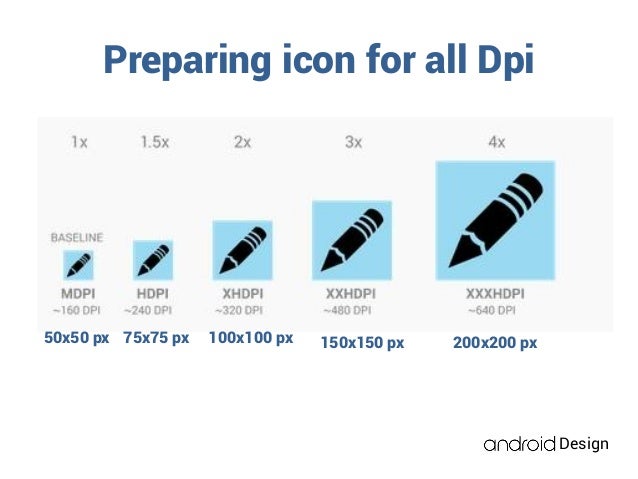 Preparing icon for all Dpi

1x
BASELINE
MDPI
~160 DPI
50x50 px

1.5x
HDPI
~240 DPI
75x75 px

2x
XHDPI
~320 DPI
100x100 px

3x
XXHDPI
~480 DPI
150x150 px

4x
XXXHDPI
~640 DPI
200x200 px

android Design